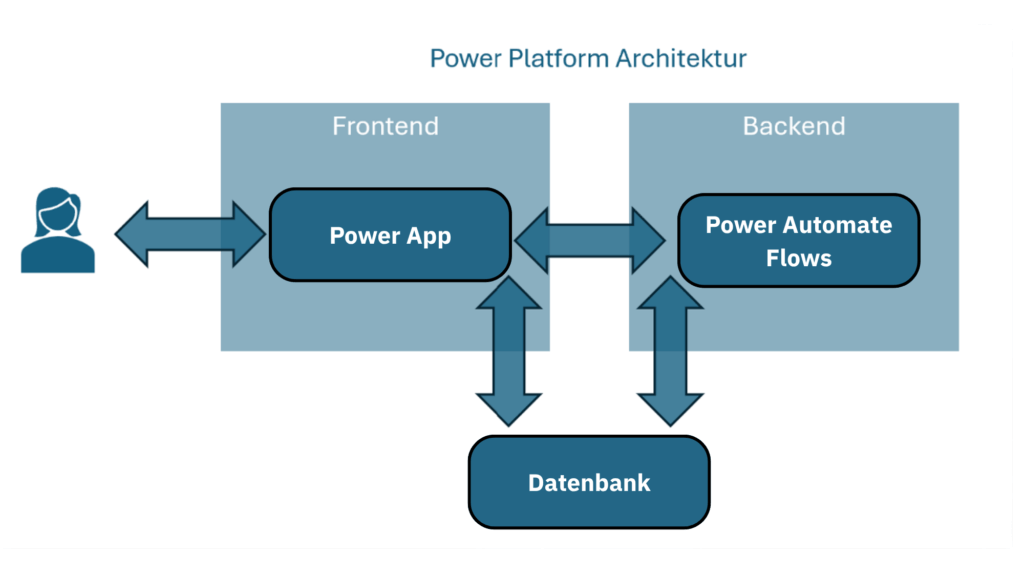 Power Platform Architektur

Frontend

Backend

Power App

Power Automate Flows

Datenbank